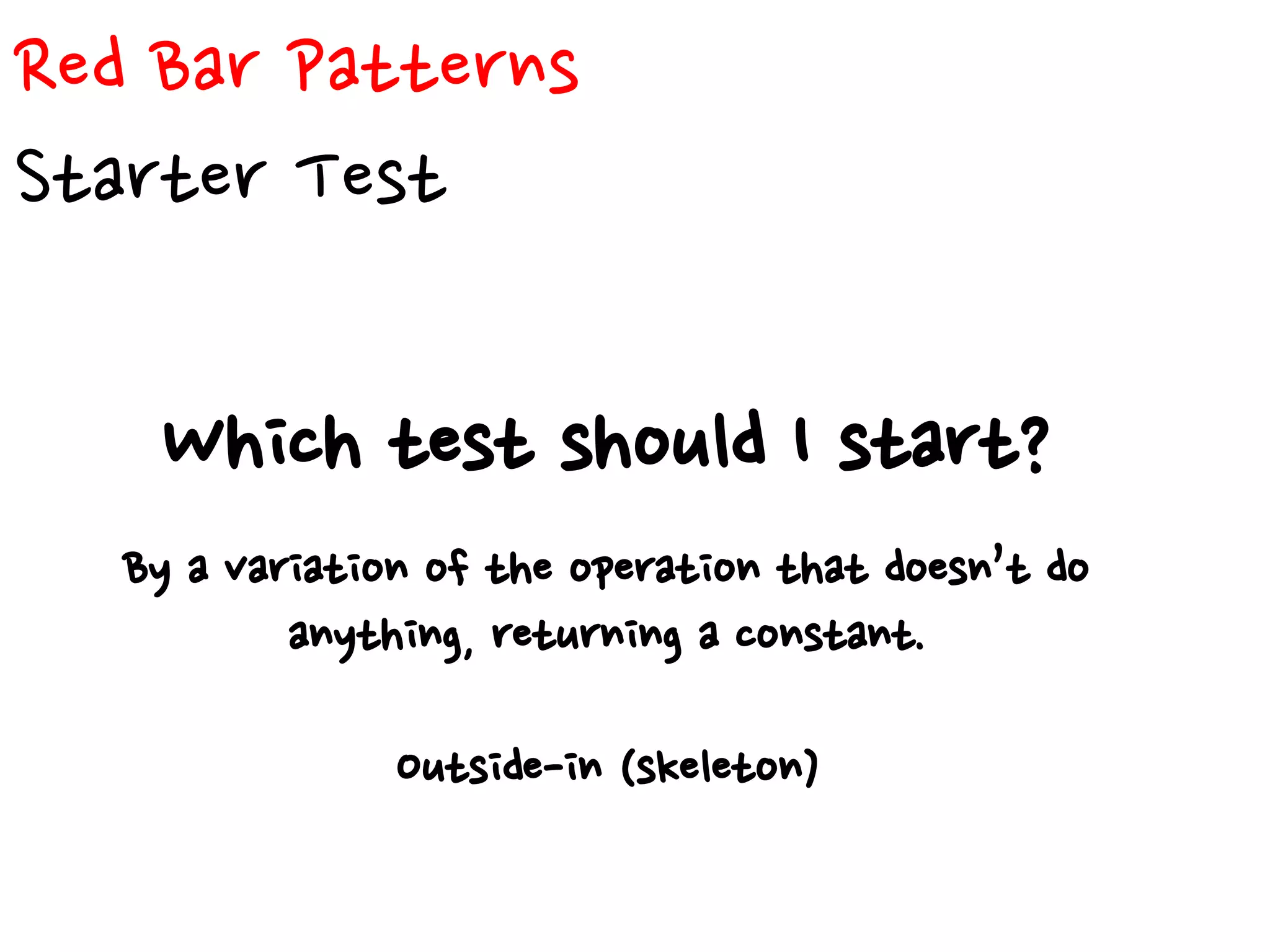 Red Bar Patterns

Starter Test

Which test should I start?

By a variation of the operation that doesn't do anything, returning a constant.

Outside-in (skeleton)